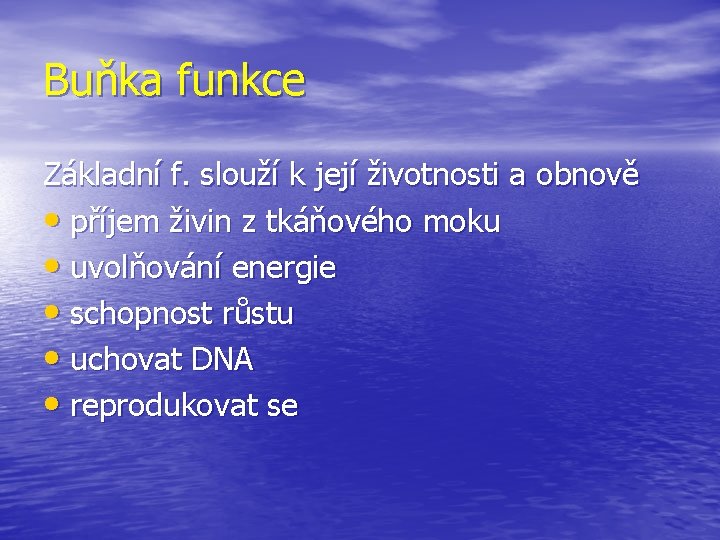 Buňka funkce

Základní f. slouží k její životnosti a obnově
• příjem živin z tkáňového moku
• uvolňování energie
• schopnost růstu
• uchovat DNA
• reprodukovat se